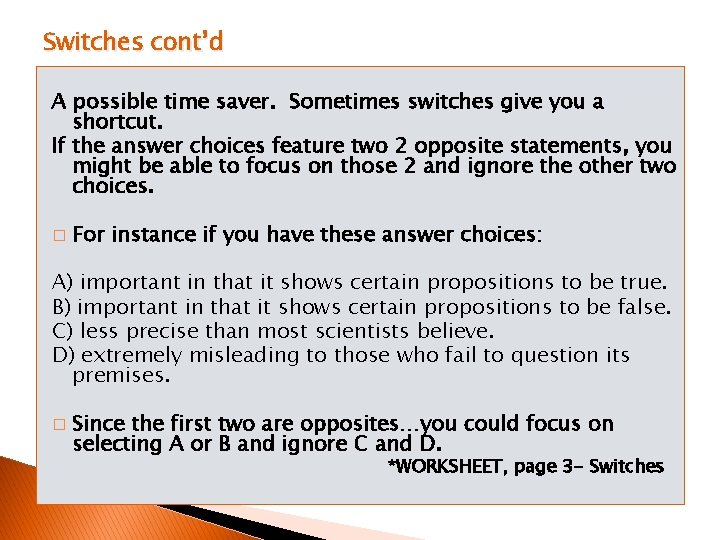 Switches cont'd

A possible time saver. Sometimes switches give you a shortcut.

If the answer choices feature two 2 opposite statements, you might be able to focus on those 2 and ignore the other two choices.

□ For instance if you have these answer choices:

A) important in that it shows certain propositions to be true.
B) important in that it shows certain propositions to be false.
C) less precise than most scientists believe.
D) extremely misleading to those who fail to question its premises.

□ Since the first two are opposites…you could focus on selecting A or B and ignore C and D.

*WORKSHEET, page 3- Switches